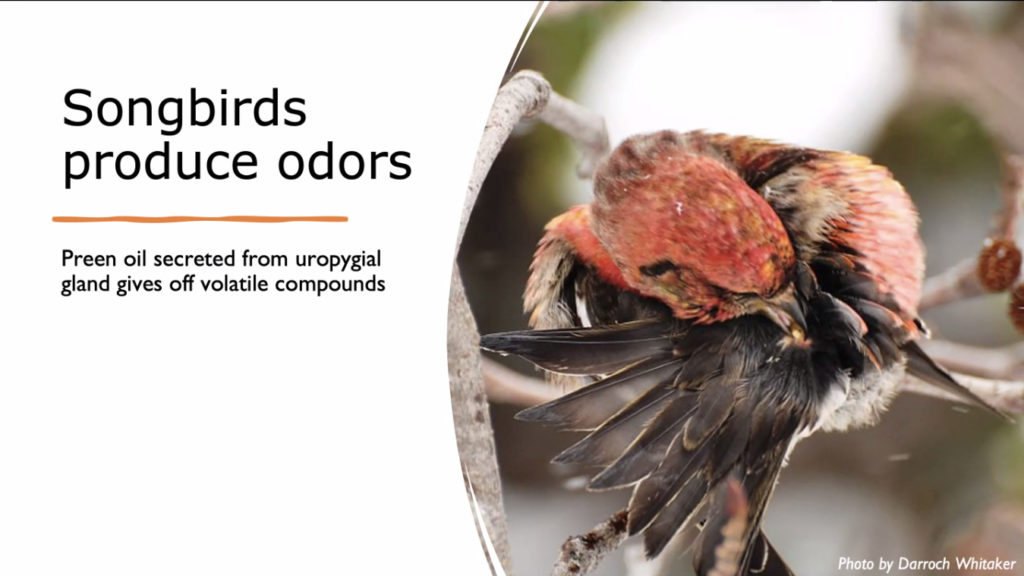 Songbirds produce odors

Preen oil secreted from uropygial gland gives off volatile compounds

Photo by Darroch Whitaker